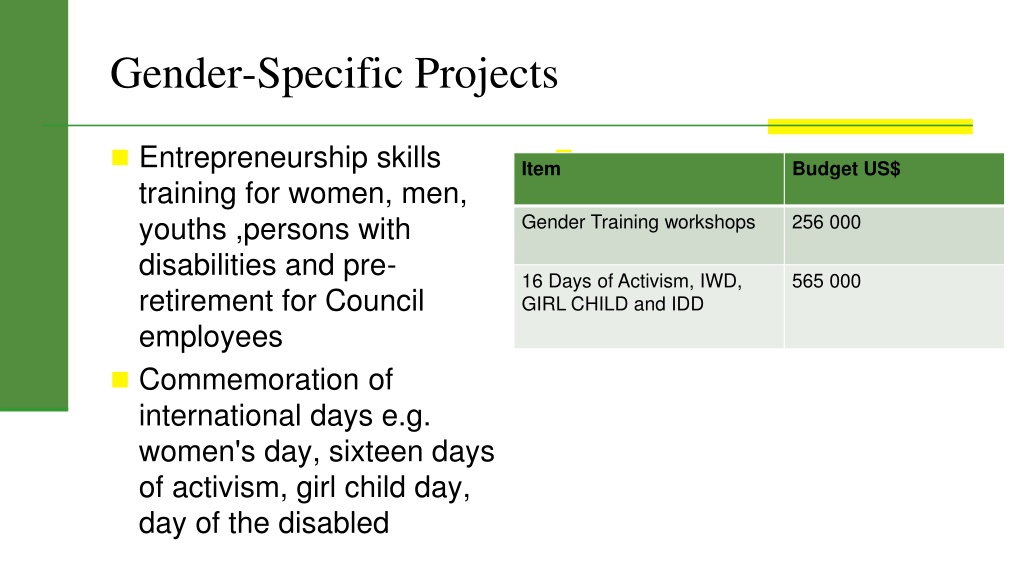 Gender-Specific Projects

Entrepreneurship skills training for women, men, youths ,persons with disabilities and pre-retirement for Council employees

Commemoration of international days e.g. women's day, sixteen days of activism, girl child day, day of the disabled

| Item | Budget US$ |
|---|---|
| Gender Training workshops | 256 000 |
| 16 Days of Activism, IWD, GIRL CHILD and IDD | 565 000 |